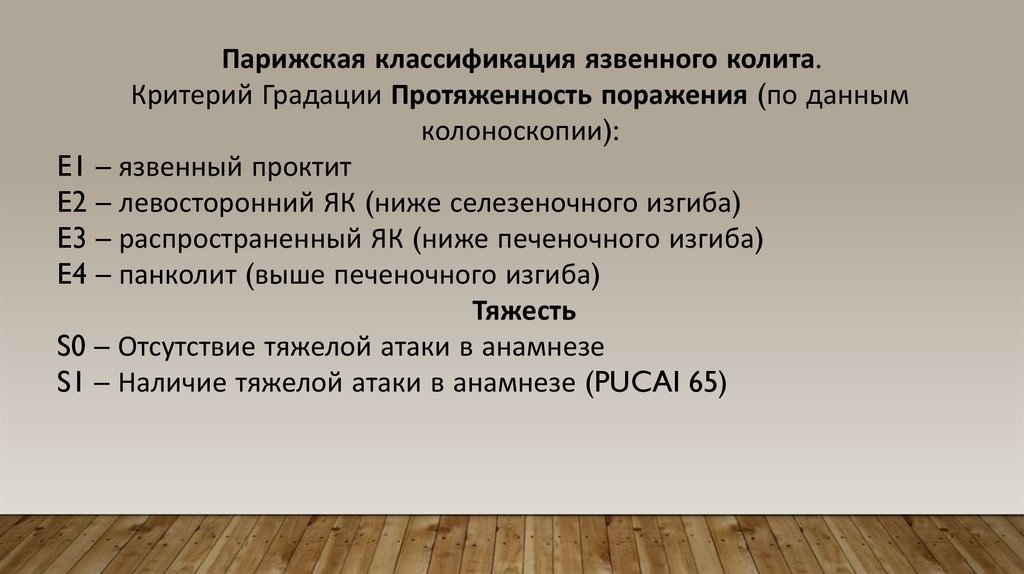 Парижская классификация язвенного колита.
Критерий Градации Протяженность поражения (по данным колоноскопии):
E1 – язвенный проктит
E2 – левосторонний ЯК (ниже селезеночного изгиба)
E3 – распространенный ЯК (ниже печеночного изгиба)
E4 – панколит (выше печеночного изгиба)
Тяжесть
S0 – Отсутствие тяжелой атаки в анамнезе
S1 – Наличие тяжелой атаки в анамнезе (PUCAI 65)